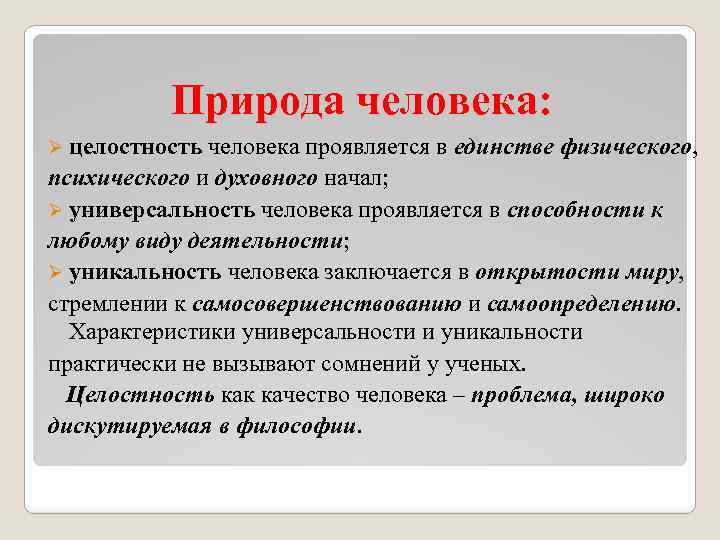 Природа человека:

➢ целостность человека проявляется в единстве физического, психического и духовного начал;

➢ универсальность человека проявляется в способности к любому виду деятельности;

➢ уникальность человека заключается в открытости миру, стремлении к самосовершенствованию и самоопределению.

Характеристики универсальности и уникальности практически не вызывают сомнений у ученых.

Целостность как качество человека – проблема, широко дискутируемая в философии.